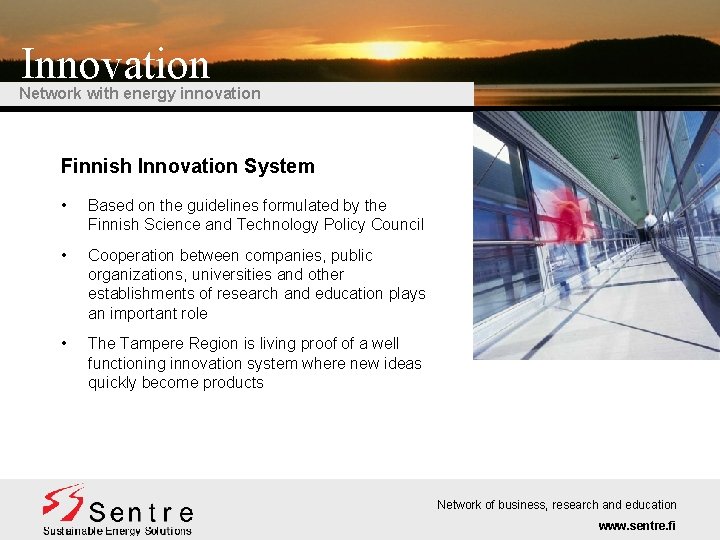 Innovation
Network with energy innovation

Finnish Innovation System

• Based on the guidelines formulated by the Finnish Science and Technology Policy Council

• Cooperation between companies, public organizations, universities and other establishments of research and education plays an important role

• The Tampere Region is living proof of a well functioning innovation system where new ideas quickly become products

Sentre
Sustainable Energy Solutions

Network of business, research and education
www.sentre.fi